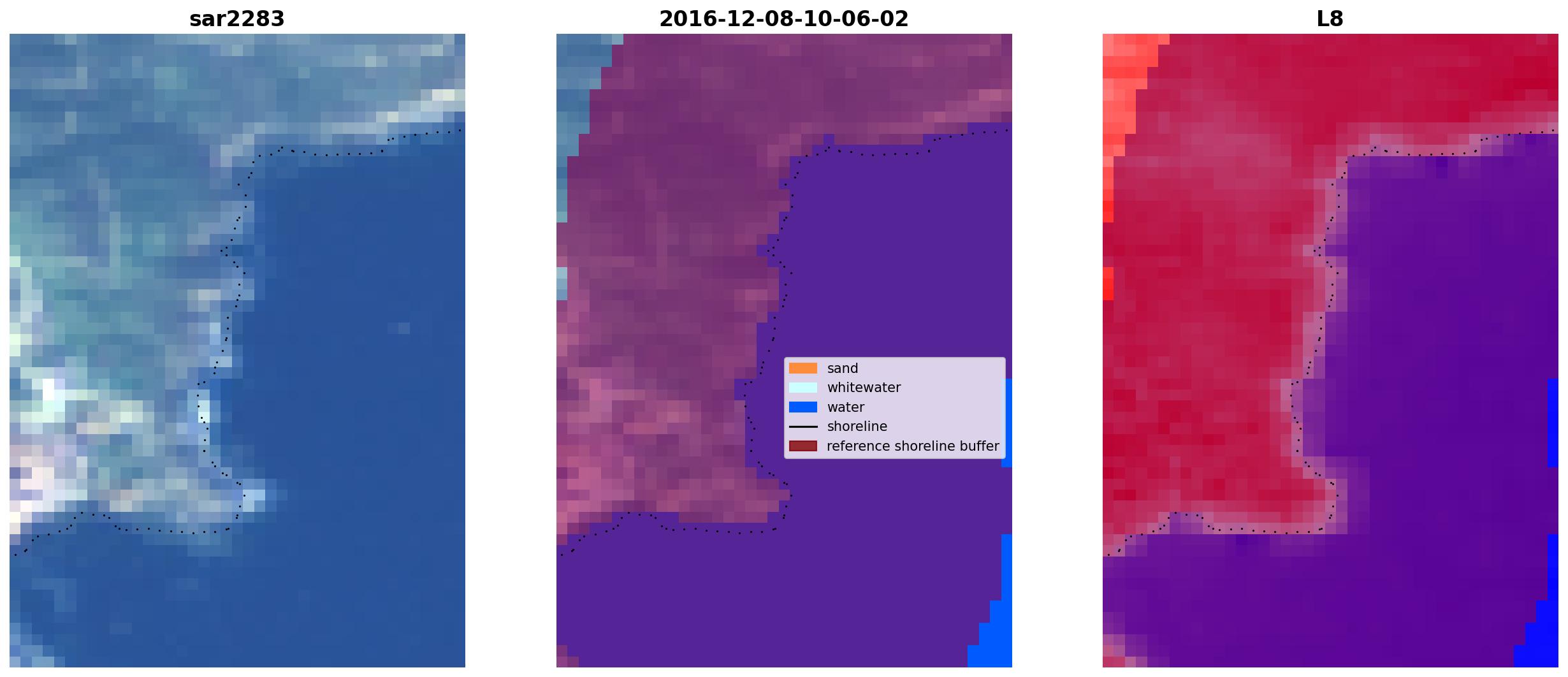 sar2283

2016-12-08-10-06-02

sand
whitewater
water
shoreline
reference shoreline buffer

L8